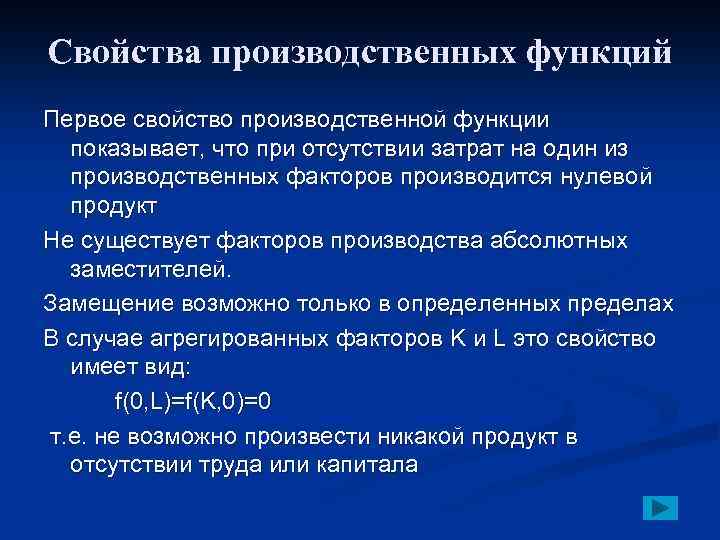 Свойства производственных функций

Первое свойство производственной функции показывает, что при отсутствии затрат на один из производственных факторов производится нулевой продукт

Не существует факторов производства абсолютных заместителей.

Замещение возможно только в определенных пределах

В случае агрегированных факторов K и L это свойство имеет вид:

$f(0,L)=f(K,0)=0$

т.е. не возможно произвести никакой продукт в отсутствии труда или капитала